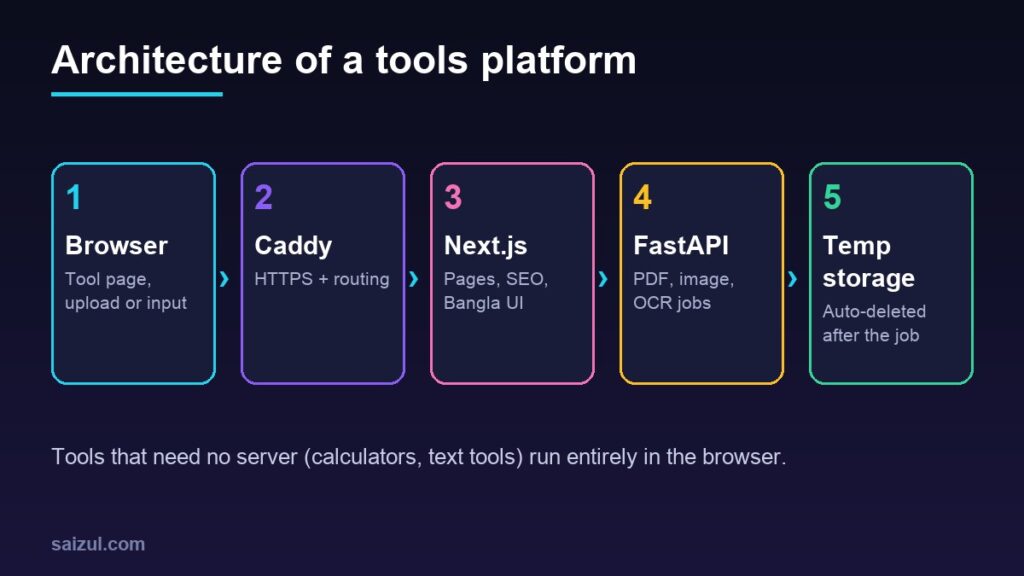 Architecture of a tools platform

1
Browser
Tool page, upload or input

›

2
Caddy
HTTPS + routing

›

3
Next.js
Pages, SEO, Bangla UI

›

4
FastAPI
PDF, image, OCR jobs

›

5
Temp storage
Auto-deleted after the job

Tools that need no server (calculators, text tools) run entirely in the browser.

saizul.com